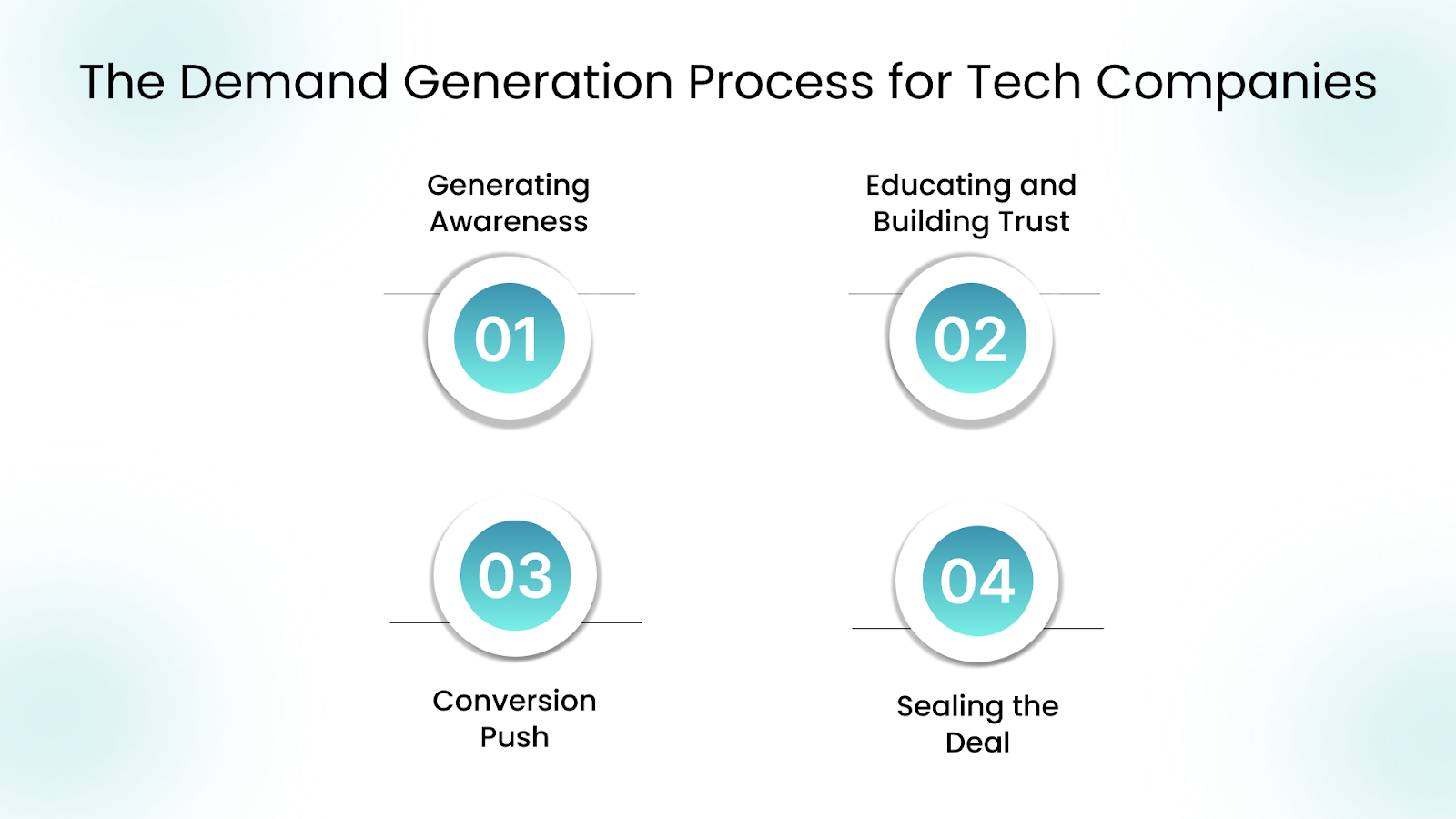 The Demand Generation Process for Tech Companies

Generating Awareness

01

Educating and Building Trust

02

03

Conversion Push

04

Sealing the Deal